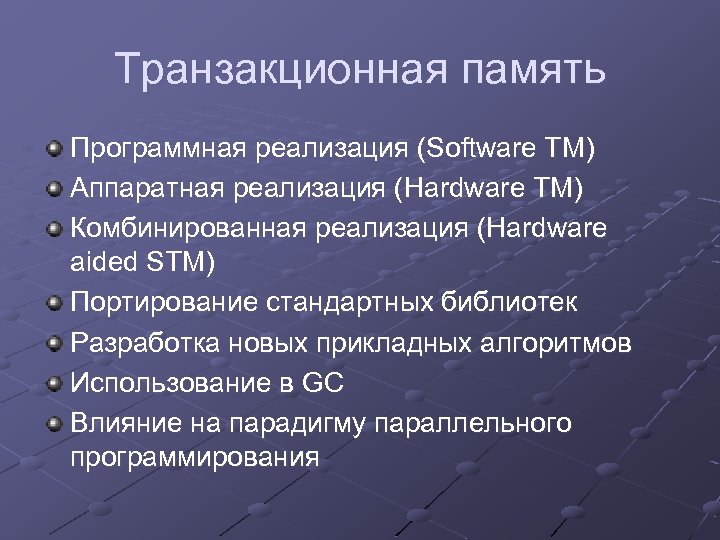 Транзакционная память

Программная реализация (Software TM)
Аппаратная реализация (Hardware TM)
Комбинированная реализация (Hardware aided STM)
Портирование стандартных библиотек
Разработка новых прикладных алгоритмов
Использование в GC
Влияние на парадигму параллельного программирования